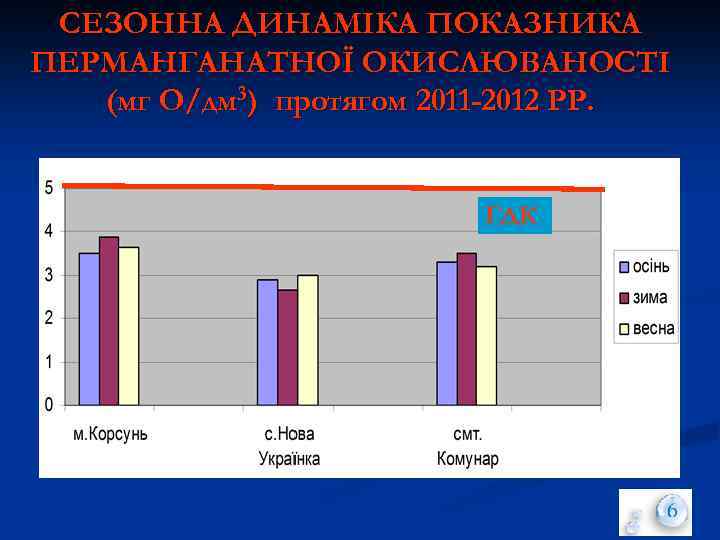 СЕЗОННА ДИНАМІКА ПОКАЗНИКА ПЕРМАНГАНАТНОЇ ОКИСЛЮВАНОСТІ (мг О/дм$^3$) протягом 2011-2012 РР.

5
4
3
2
1
0

ГДК

осінь
зима
весна

м.Корсунь
с.Нова Українка
смт. Комунар

6